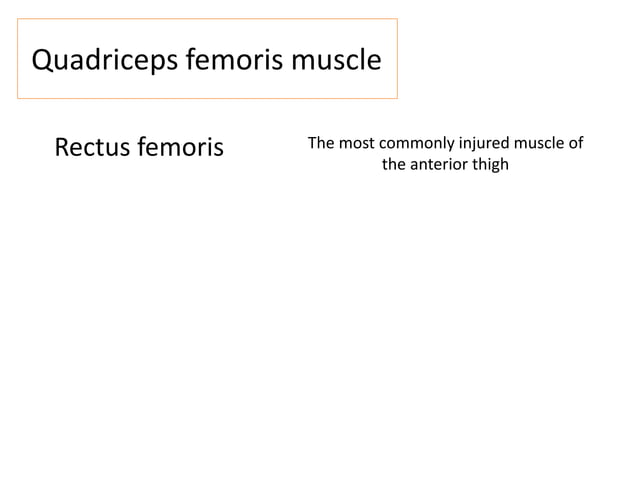 Quadriceps femoris muscle

Rectus femoris

The most commonly injured muscle of the anterior thigh